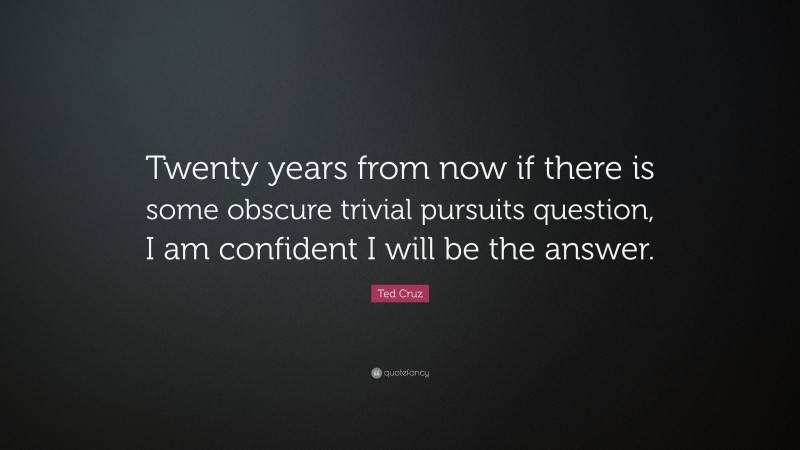 Twenty years from now if there is some obscure trivial pursuits question, I am confident I will be the answer.

Ted Cruz

quotefancy